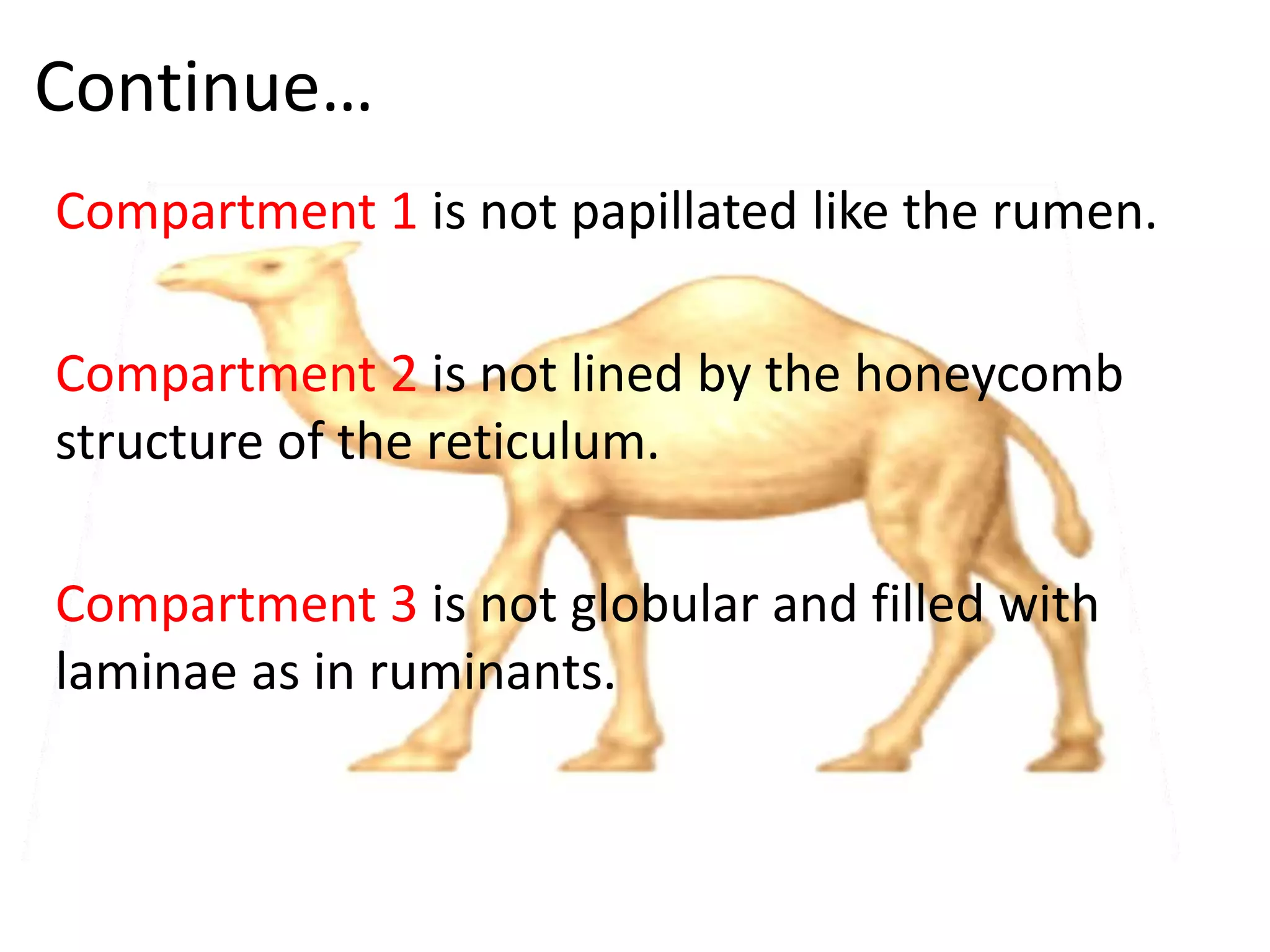 Continue…

Compartment 1 is not papillated like the rumen.

Compartment 2 is not lined by the honeycomb structure of the reticulum.

Compartment 3 is not globular and filled with laminae as in ruminants.